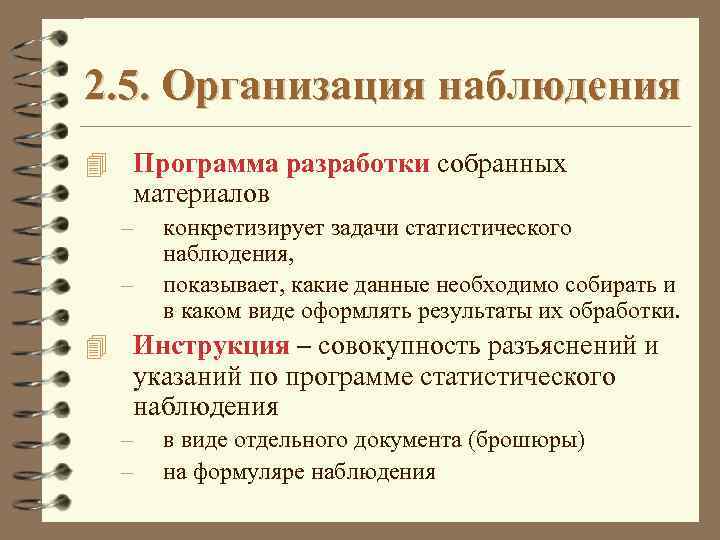 2.5. Организация наблюдения

Программа разработки собранных материалов

– конкретизирует задачи статистического наблюдения,

– показывает, какие данные необходимо собирать и в каком виде оформлять результаты их обработки.

Инструкция – совокупность разъяснений и указаний по программе статистического наблюдения

– в виде отдельного документа (брошюры)

– на формуляре наблюдения